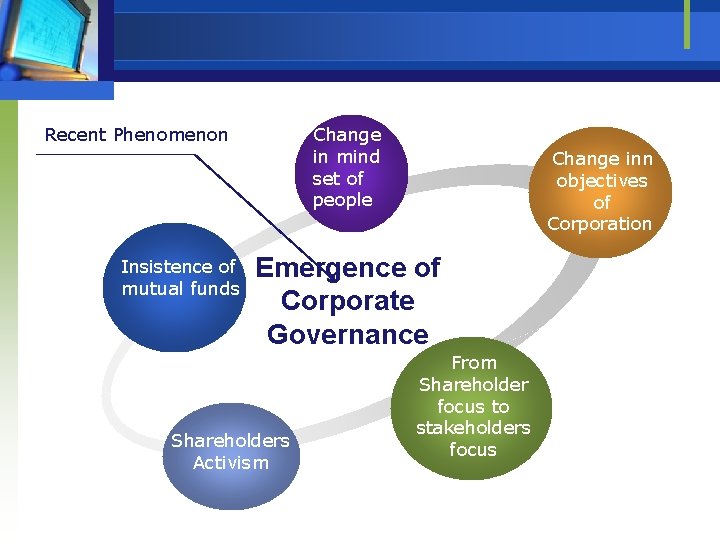 Recent Phenomenon

Change in mind set of people

Change inn objectives of Corporation

Insistence of mutual funds

Emergence of Corporate Governance

From Shareholder focus to stakeholders focus

Shareholders Activism